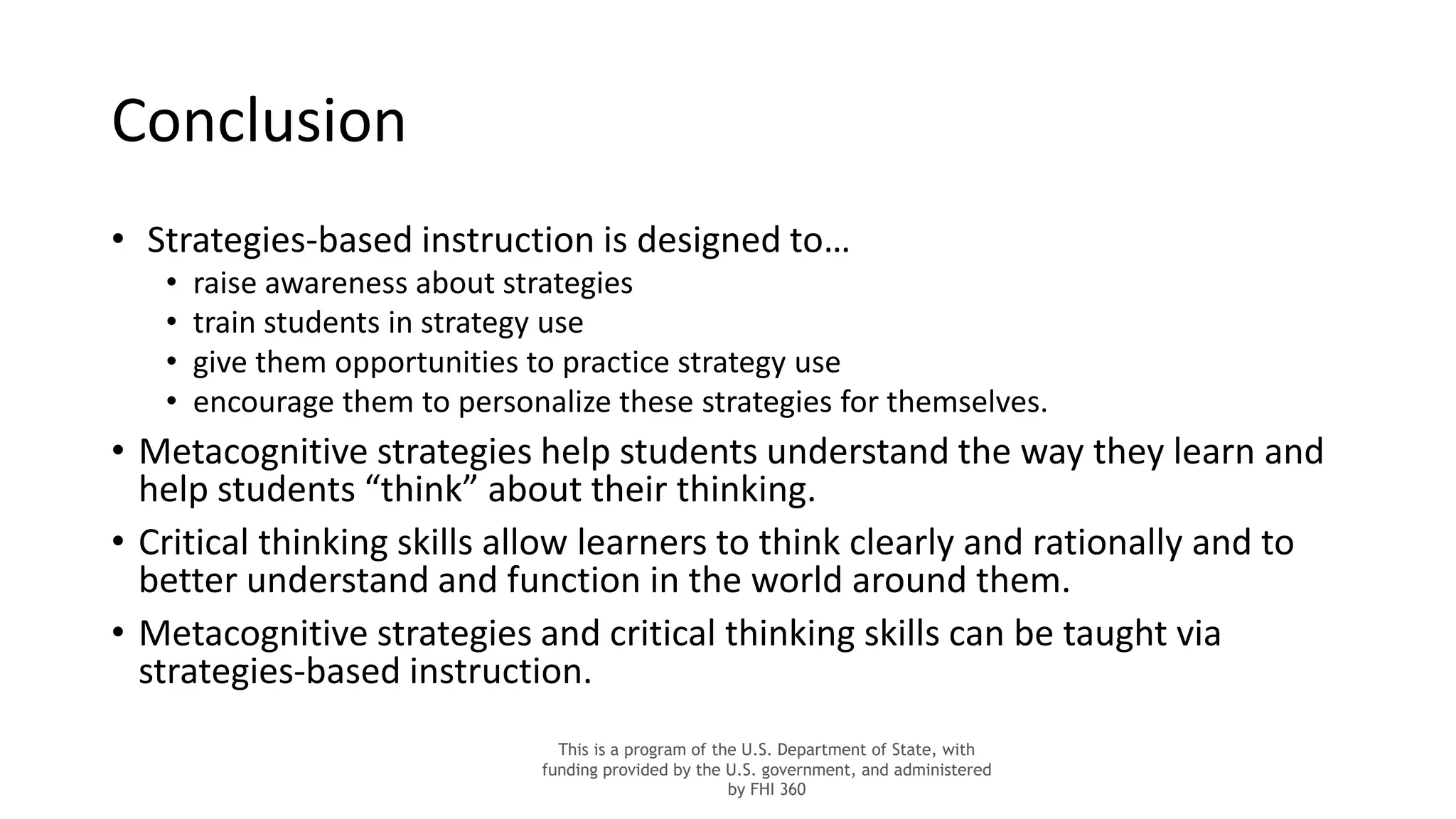 Conclusion

• Strategies-based instruction is designed to…
  • raise awareness about strategies
  • train students in strategy use
  • give them opportunities to practice strategy use
  • encourage them to personalize these strategies for themselves.
• Metacognitive strategies help students understand the way they learn and help students “think” about their thinking.
• Critical thinking skills allow learners to think clearly and rationally and to better understand and function in the world around them.
• Metacognitive strategies and critical thinking skills can be taught via strategies-based instruction.

This is a program of the U.S. Department of State, with funding provided by the U.S. government, and administered by FHI 360